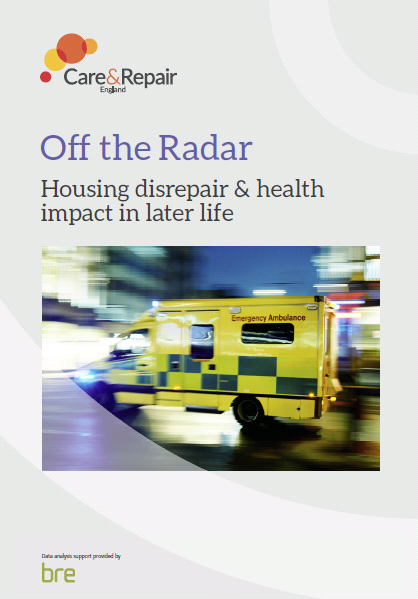 Care&Repair
England

Off the Radar

Housing disrepair & health impact in later life

Emergency Ambulance

Data analysis support provided by

bre